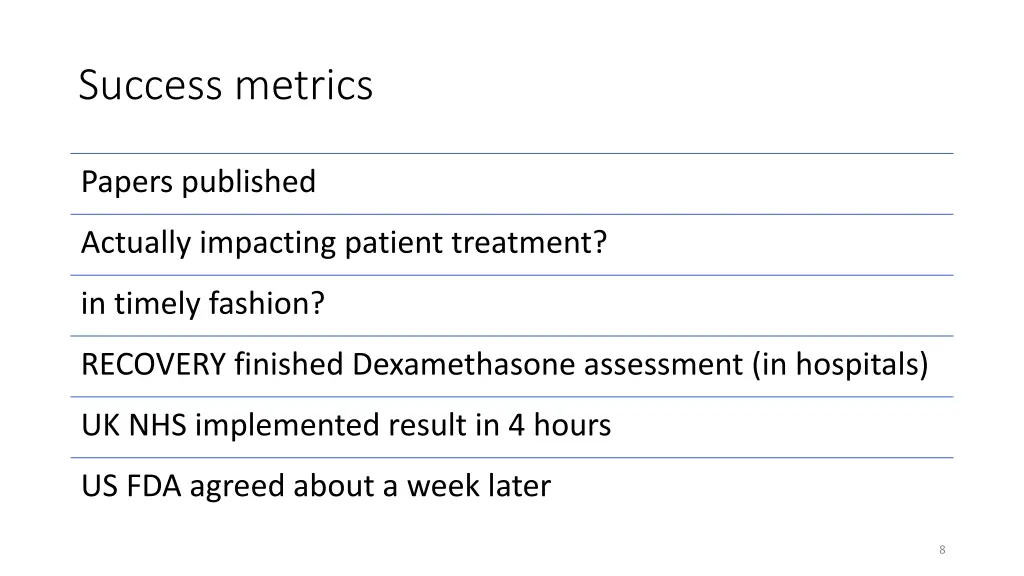 Success metrics

Papers published

Actually impacting patient treatment?

in timely fashion?

RECOVERY finished Dexamethasone assessment (in hospitals)

UK NHS implemented result in 4 hours

US FDA agreed about a week later

8